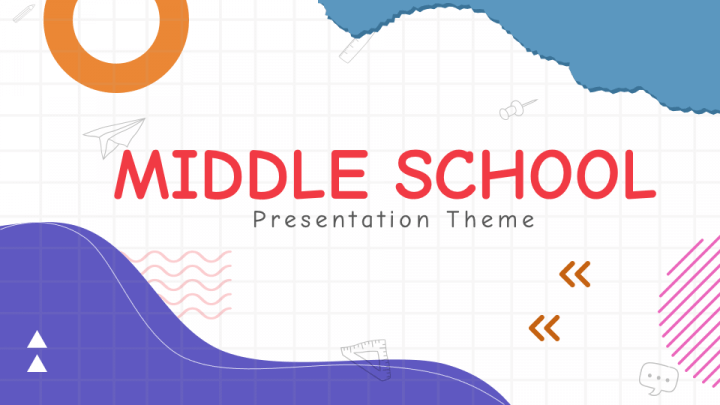 MIDDLE SCHOOL
Presentation Theme